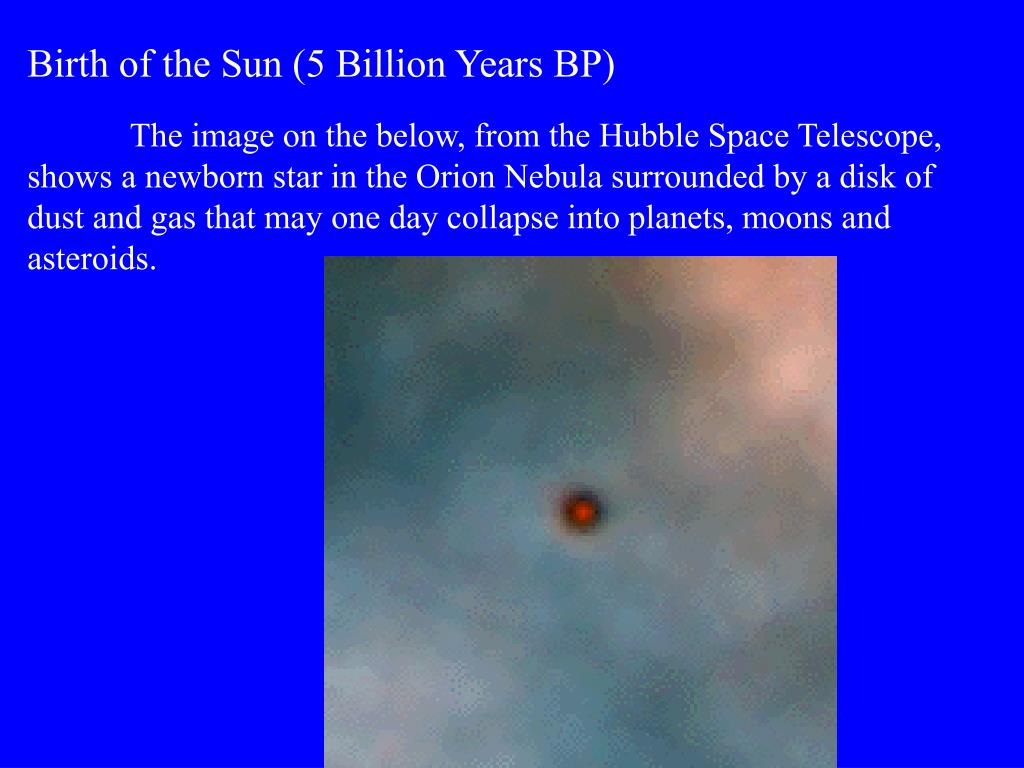 Birth of the Sun (5 Billion Years BP)

The image on the below, from the Hubble Space Telescope, shows a newborn star in the Orion Nebula surrounded by a disk of dust and gas that may one day collapse into planets, moons and asteroids.